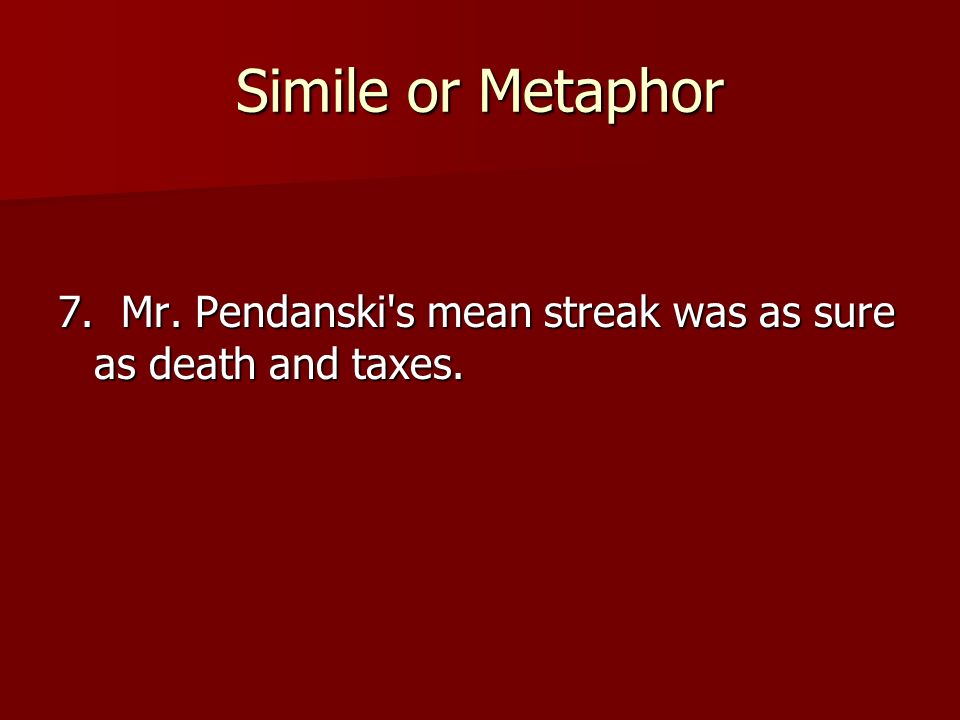 Simile or Metaphor

7. Mr. Pendanski's mean streak was as sure as death and taxes.